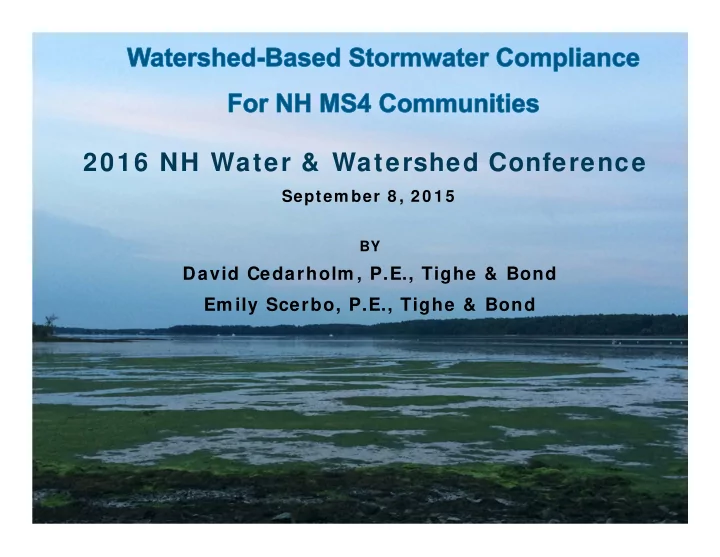 Watershed-Based Stormwater Compliance

For NH MS4 Communities

2016 NH Water & Watershed Conference

September 8, 2015

BY

David Cedarholm, P.E., Tighe & Bond

Emily Scerbo, P.E., Tighe & Bond